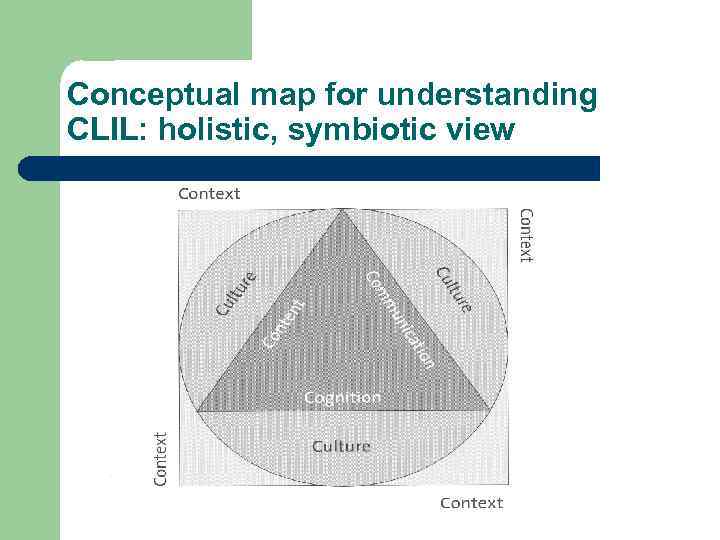 Conceptual map for understanding CLIL: holistic, symbiotic view

Context

Context

Culture

Culture

Content

Communication

Cognition

Culture

Context

Context